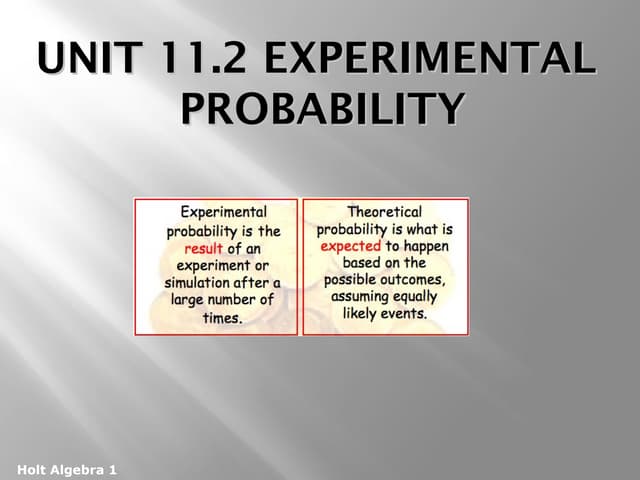 UNIT 11.2 EXPERIMENTAL PROBABILITY

Experimental probability is the result of an experiment or simulation after a large number of times.

Theoretical probability is what is expected to happen based on the possible outcomes, assuming equally likely events.

Holt Algebra 1